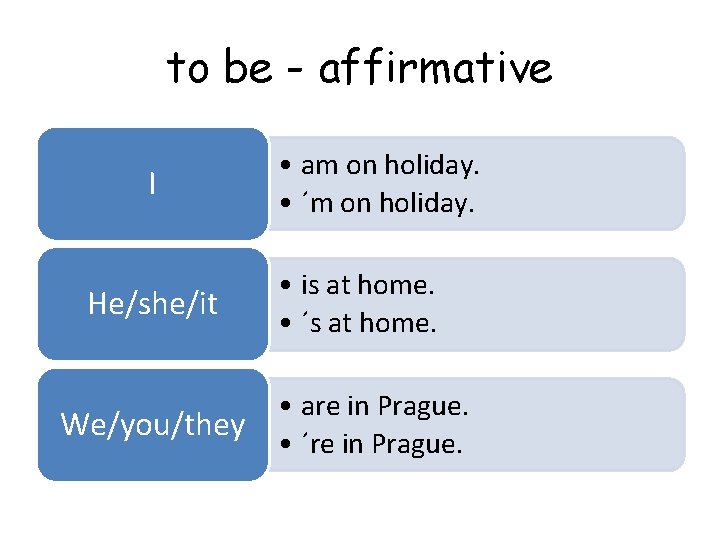 to be - affirmative

I

• am on holiday.
• ´m on holiday.

He/she/it

• is at home.
• ´s at home.

We/you/they

• are in Prague.
• ´re in Prague.